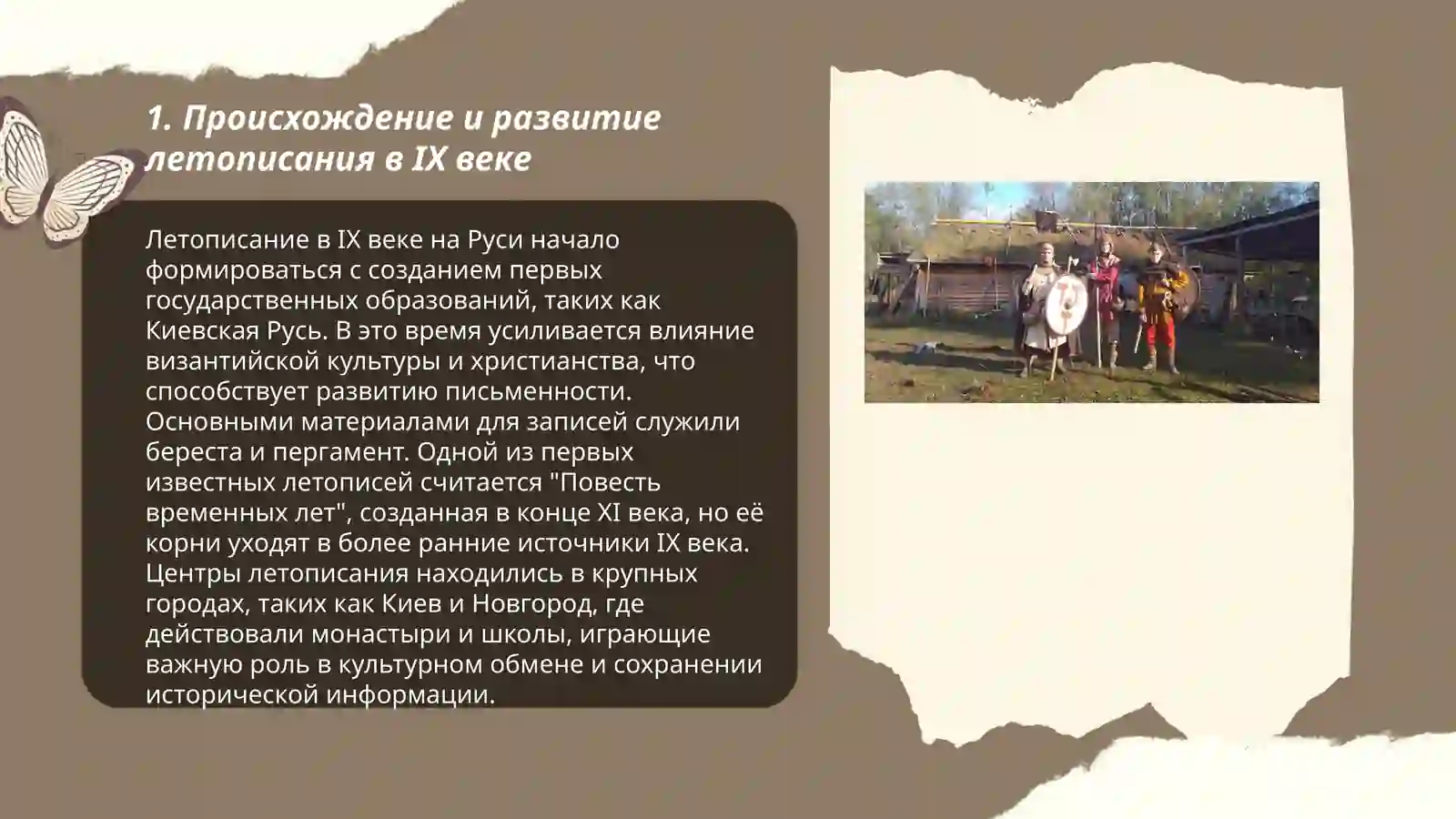 1. Происхождение и развитие летописания в IX веке

Летописание в IX веке на Руси начало формироваться с созданием первых государственных образований, таких как Киевская Русь. В это время усиливается влияние византийской культуры и христианства, что способствует развитию письменности. Основными материалами для записей служили береста и пергамент. Одной из первых известных летописей считается "Повесть временных лет", созданная в конце XI века, но её корни уходят в более ранние источники IX века. Центры летописания находились в крупных городах, таких как Киев и Новгород, где действовали монастыри и школы, играющие важную роль в культурном обмене и сохранении исторической информации.